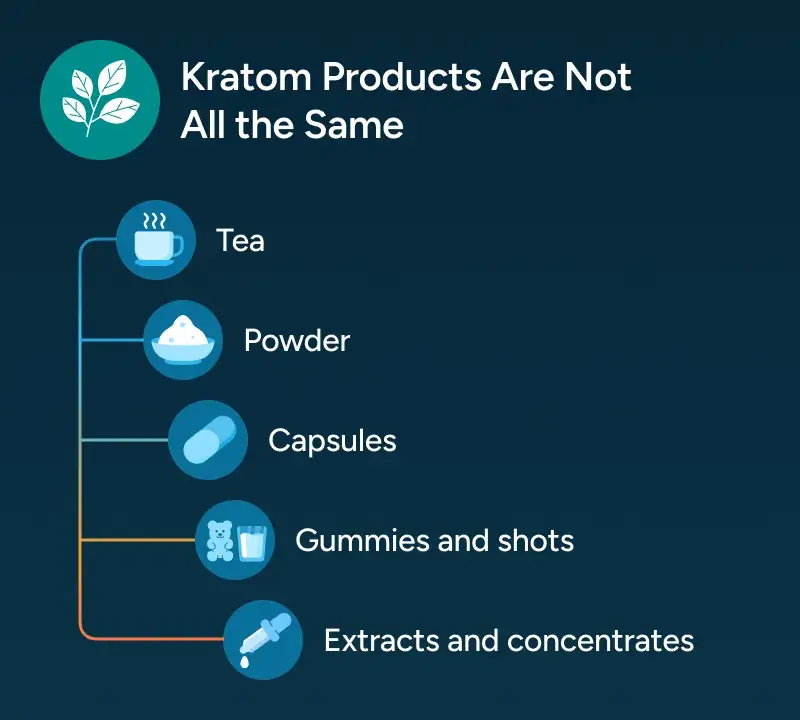 Kratom Products Are Not All the Same

Tea

Powder

Capsules

Gummies and shots

Extracts and concentrates